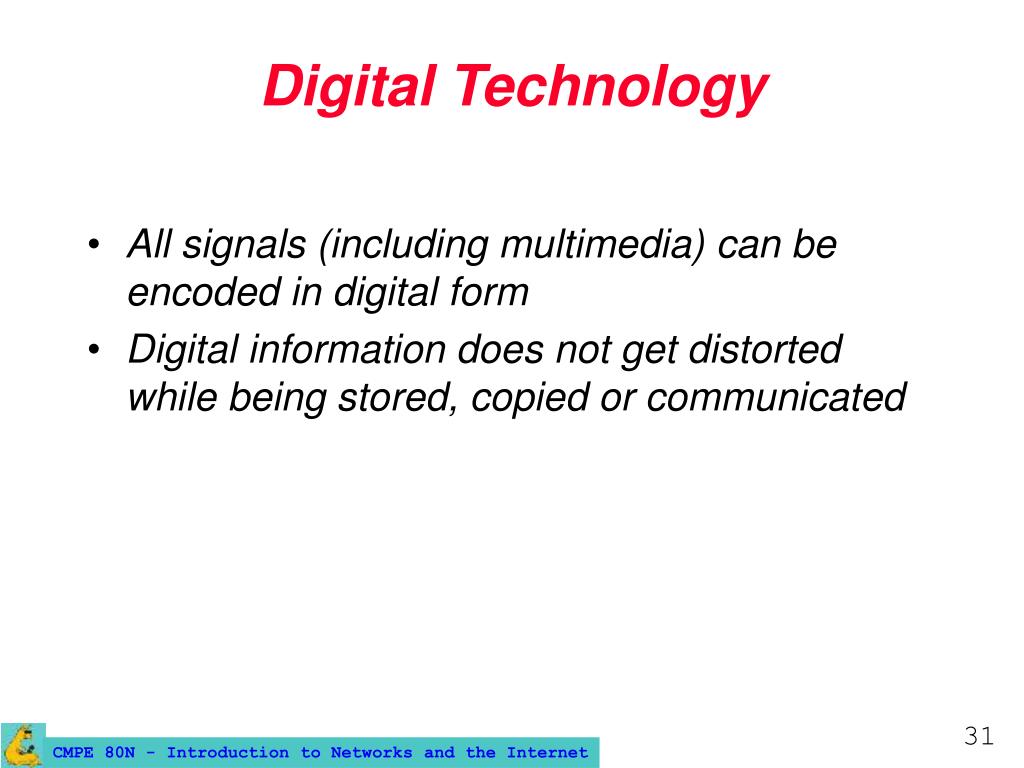 Digital Technology

• All signals (including multimedia) can be encoded in digital form
• Digital information does not get distorted while being stored, copied or communicated

CMPE 80N - Introduction to Networks and the Internet

31